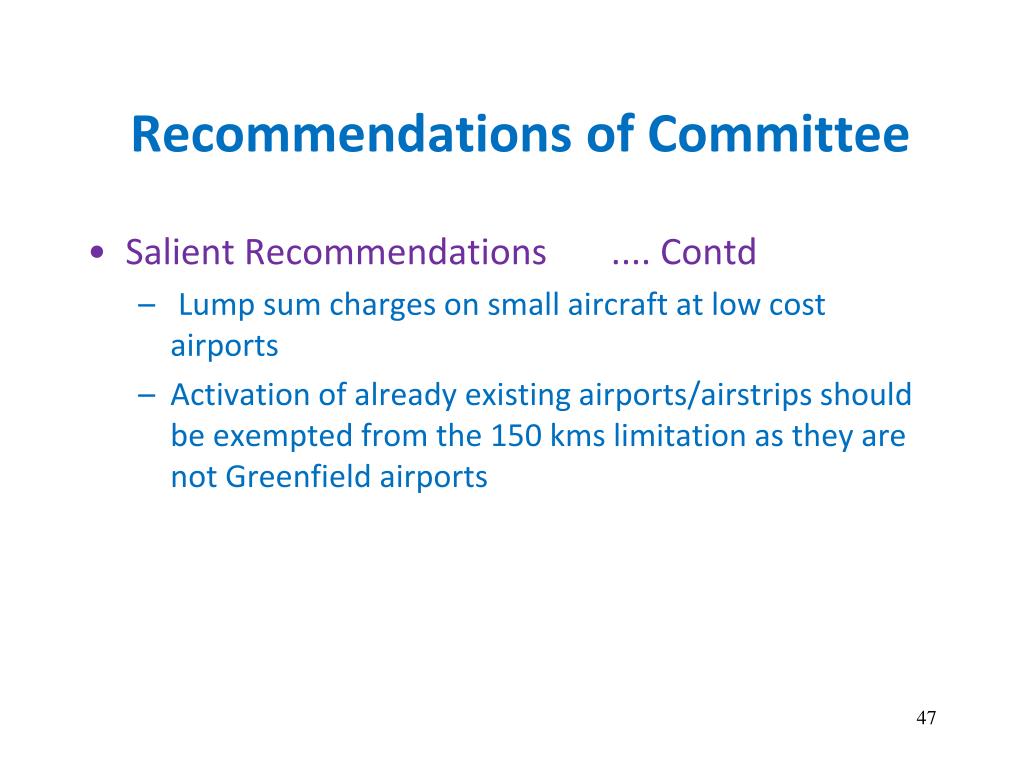 Recommendations of Committee

• Salient Recommendations .... Contd

– Lump sum charges on small aircraft at low cost airports

– Activation of already existing airports/airstrips should be exempted from the 150 kms limitation as they are not Greenfield airports

47